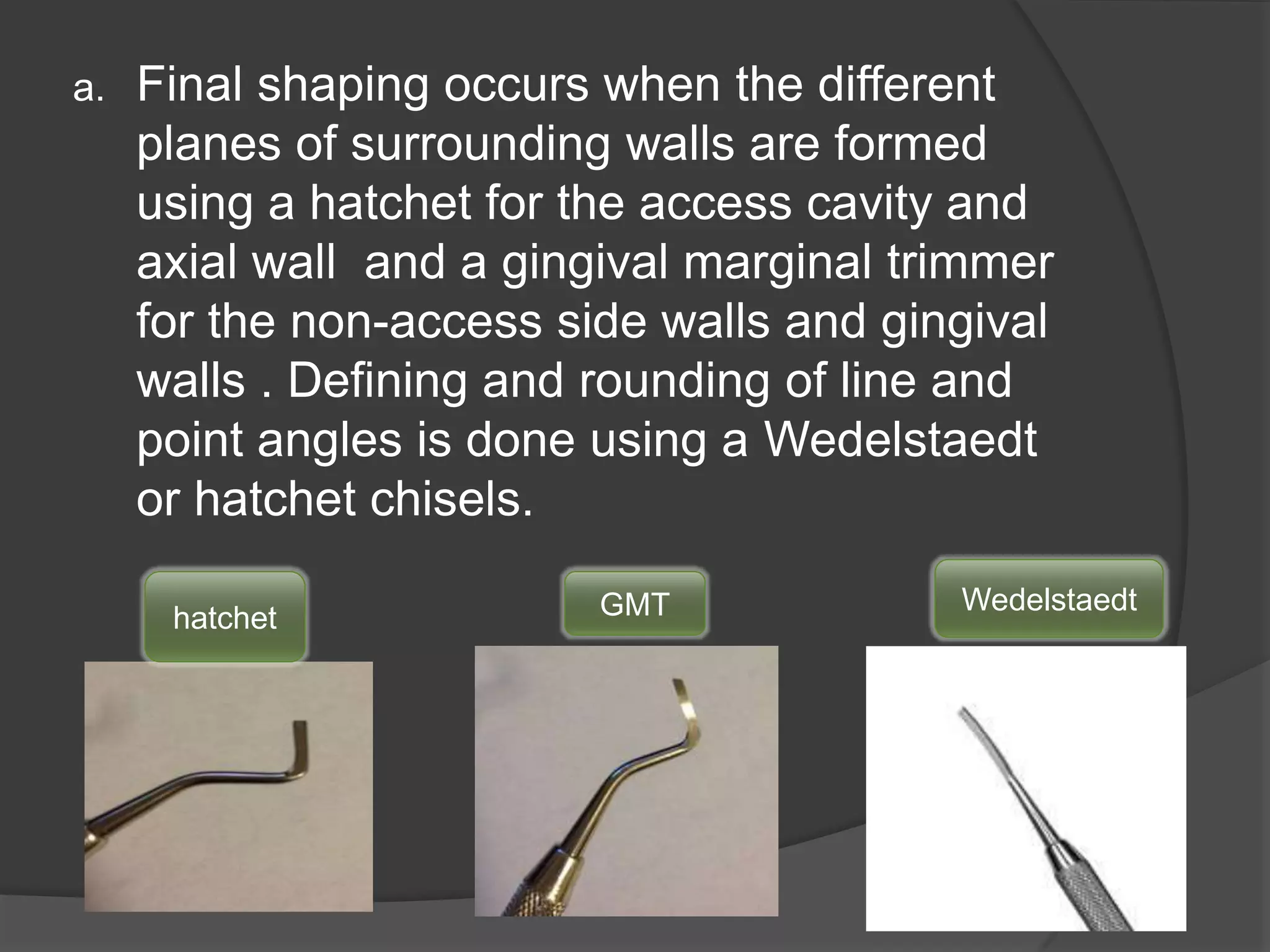 a. Final shaping occurs when the different planes of surrounding walls are formed using a hatchet for the access cavity and axial wall  and a gingival marginal trimmer for the non-access side walls and gingival walls . Defining and rounding of line and point angles is done using a Wedelstaedt or hatchet chisels.

hatchet

GMT

Wedelstaedt